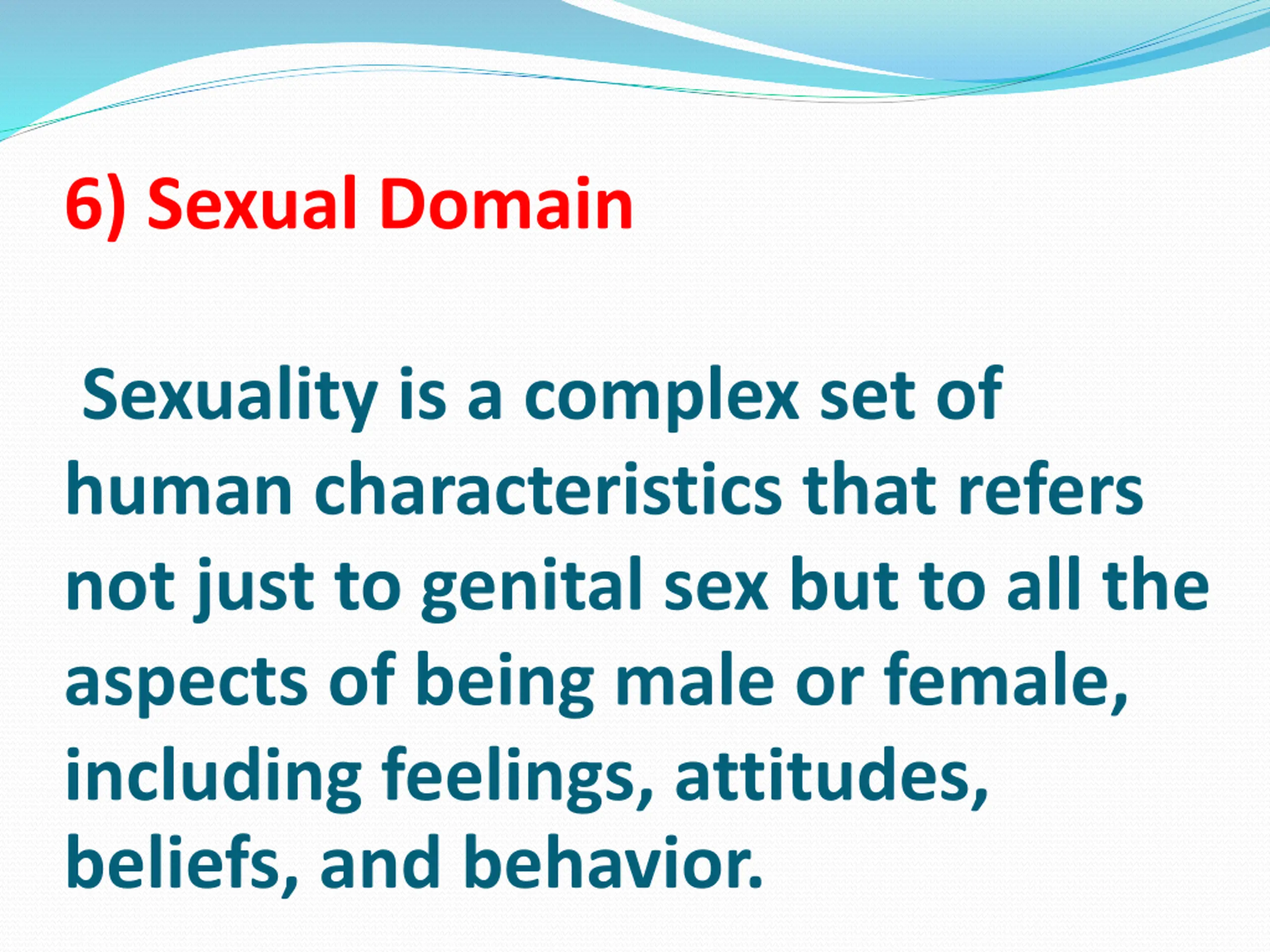 6) Sexual Domain

Sexuality is a complex set of human characteristics that refers not just to genital sex but to all the aspects of being male or female, including feelings, attitudes, beliefs, and behavior.